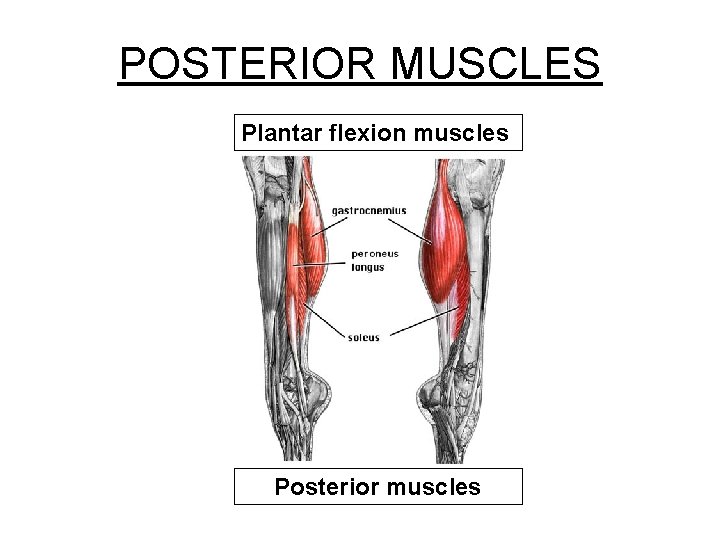 POSTERIOR MUSCLES

Plantar flexion muscles

gastrocnemius

peroneus longus

soleus

Posterior muscles